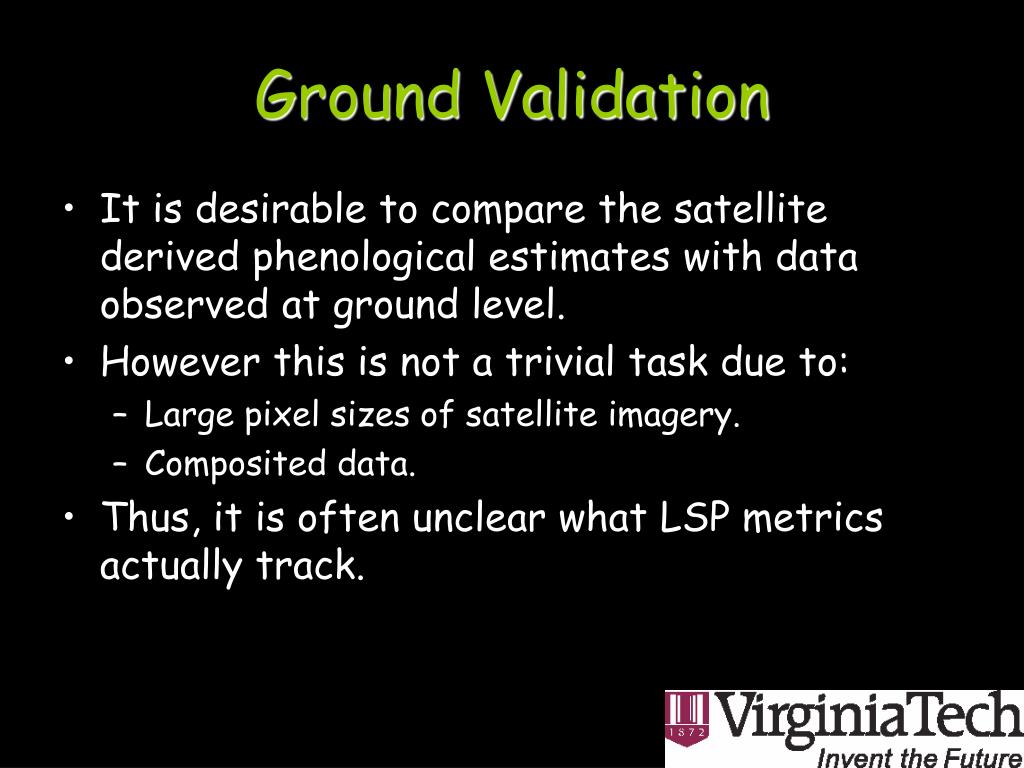 Ground Validation

• It is desirable to compare the satellite derived phenological estimates with data observed at ground level.

• However this is not a trivial task due to:

– Large pixel sizes of satellite imagery.

– Composited data.

• Thus, it is often unclear what LSP metrics actually track.

1872 VirginiaTech
Invent the Future